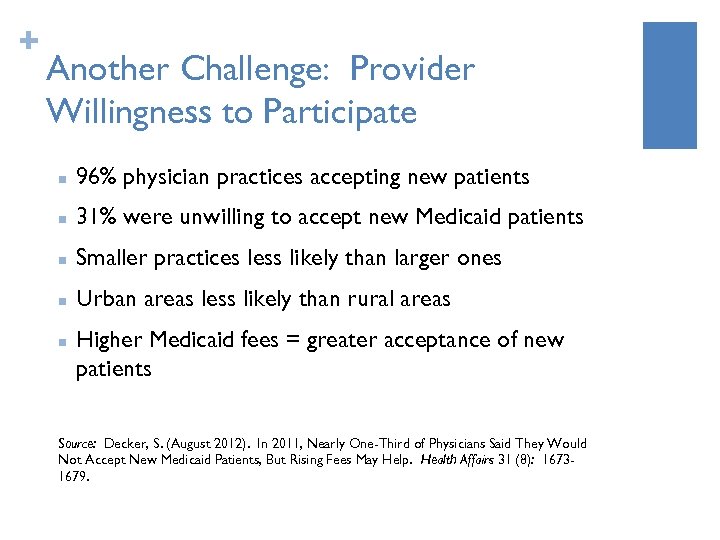 +
Another Challenge: Provider Willingness to Participate

- 96% physician practices accepting new patients
- 31% were unwilling to accept new Medicaid patients
- Smaller practices less likely than larger ones
- Urban areas less likely than rural areas
- Higher Medicaid fees = greater acceptance of new patients

Source: Decker, S. (August 2012). In 2011, Nearly One-Third of Physicians Said They Would Not Accept New Medicaid Patients, But Rising Fees May Help. Health Affairs 31 (8): 1673-1679.